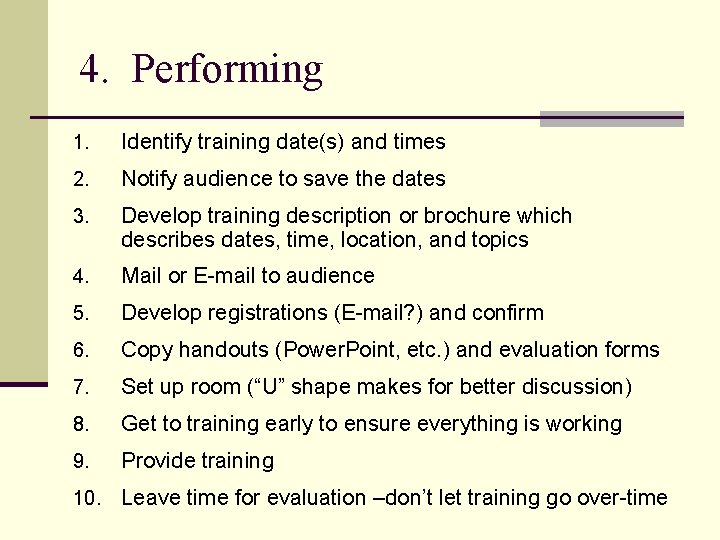 4. Performing

1. Identify training date(s) and times
2. Notify audience to save the dates
3. Develop training description or brochure which describes dates, time, location, and topics
4. Mail or E-mail to audience
5. Develop registrations (E-mail?) and confirm
6. Copy handouts (PowerPoint, etc.) and evaluation forms
7. Set up room (“U” shape makes for better discussion)
8. Get to training early to ensure everything is working
9. Provide training
10. Leave time for evaluation –don’t let training go over-time